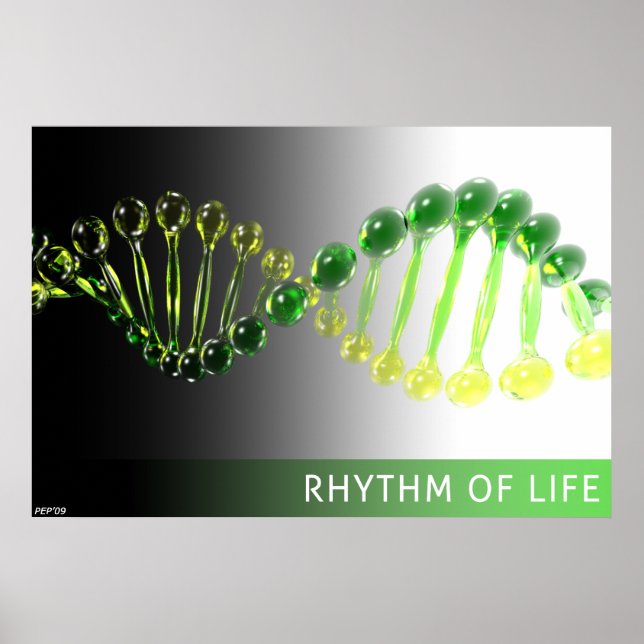 RHYTHM OF LIFE

PEP'09